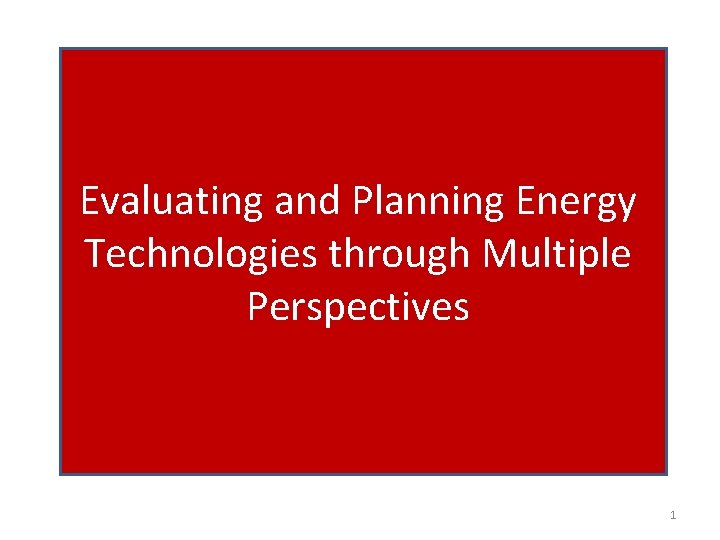 Evaluating and Planning Energy Technologies through Multiple Perspectives

1